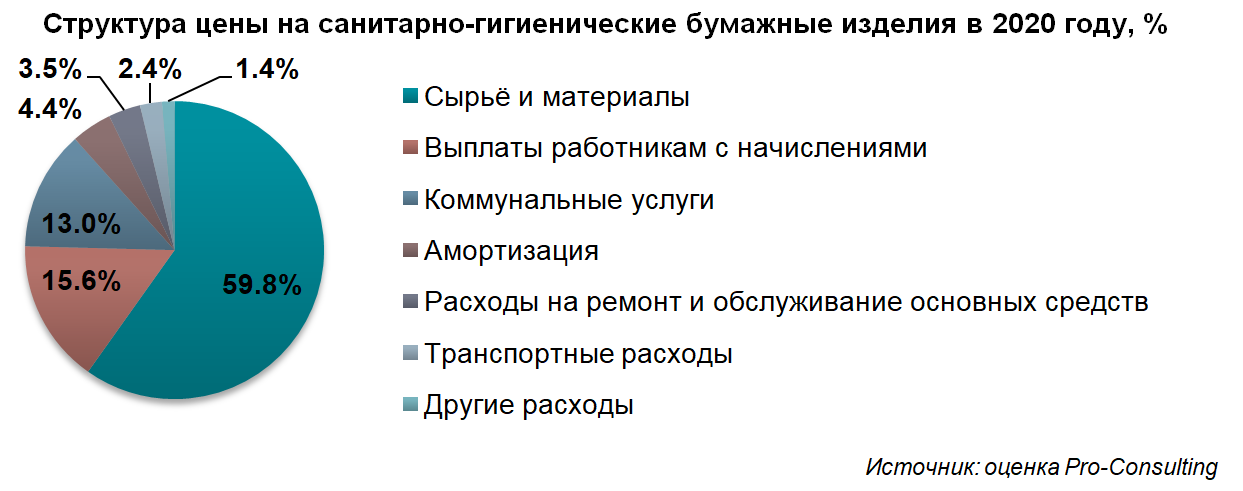 Структура цены на санитарно-гигиенические бумажные изделия в 2020 году, %

3.5%
2.4%
1.4%
4.4%
13.0%
15.6%
59.8%

Сырьё и материалы
Выплаты работникам с начислениями
Коммунальные услуги
Амортизация
Расходы на ремонт и обслуживание основных средств
Транспортные расходы
Другие расходы

Источник: оценка Pro-Consulting